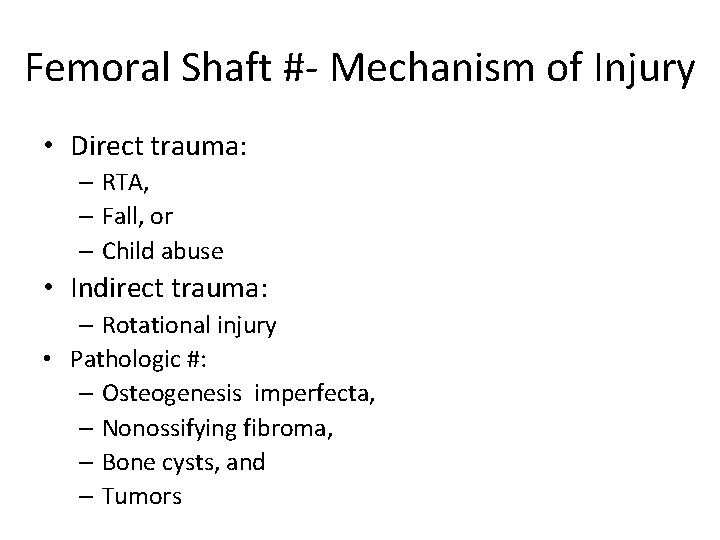 Femoral Shaft #- Mechanism of Injury

• Direct trauma:
– RTA,
– Fall, or
– Child abuse
• Indirect trauma:
– Rotational injury
• Pathologic #:
– Osteogenesis imperfecta,
– Nonossifying fibroma,
– Bone cysts, and
– Tumors